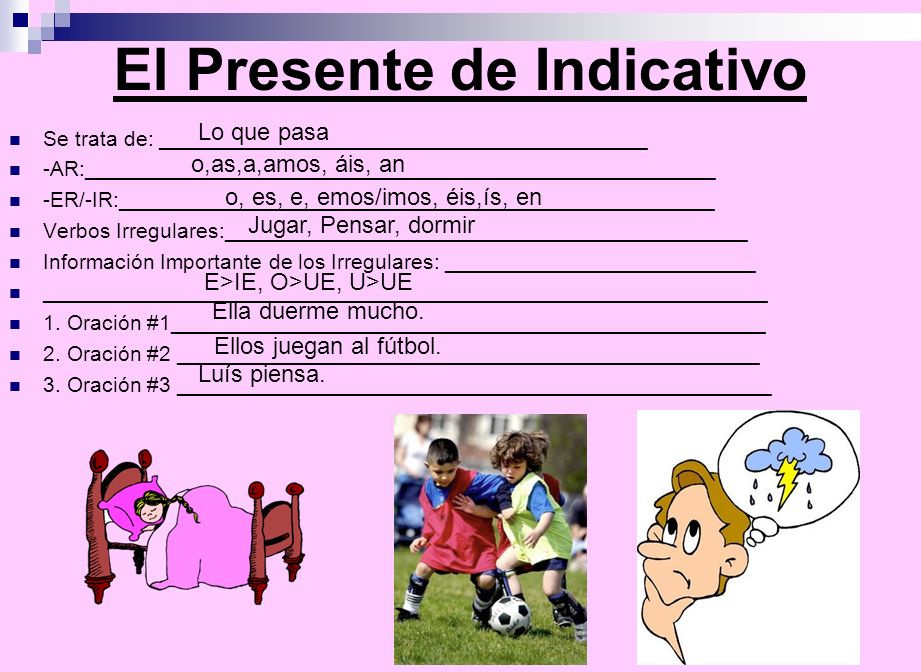 El Presente de Indicativo

Se trata de: Lo que pasa

-AR: o,as,a,amos, áis, an

-ER/-IR: o, es, e, emos/imos, éis,ís, en

Verbos Irregulares: Jugar, Pensar, dormir

Información Importante de los Irregulares:

E>IE, O>UE, U>UE

1. Oración #1 Ella duerme mucho.

2. Oración #2 Ellos juegan al fútbol.

3. Oración #3 Luís piensa.